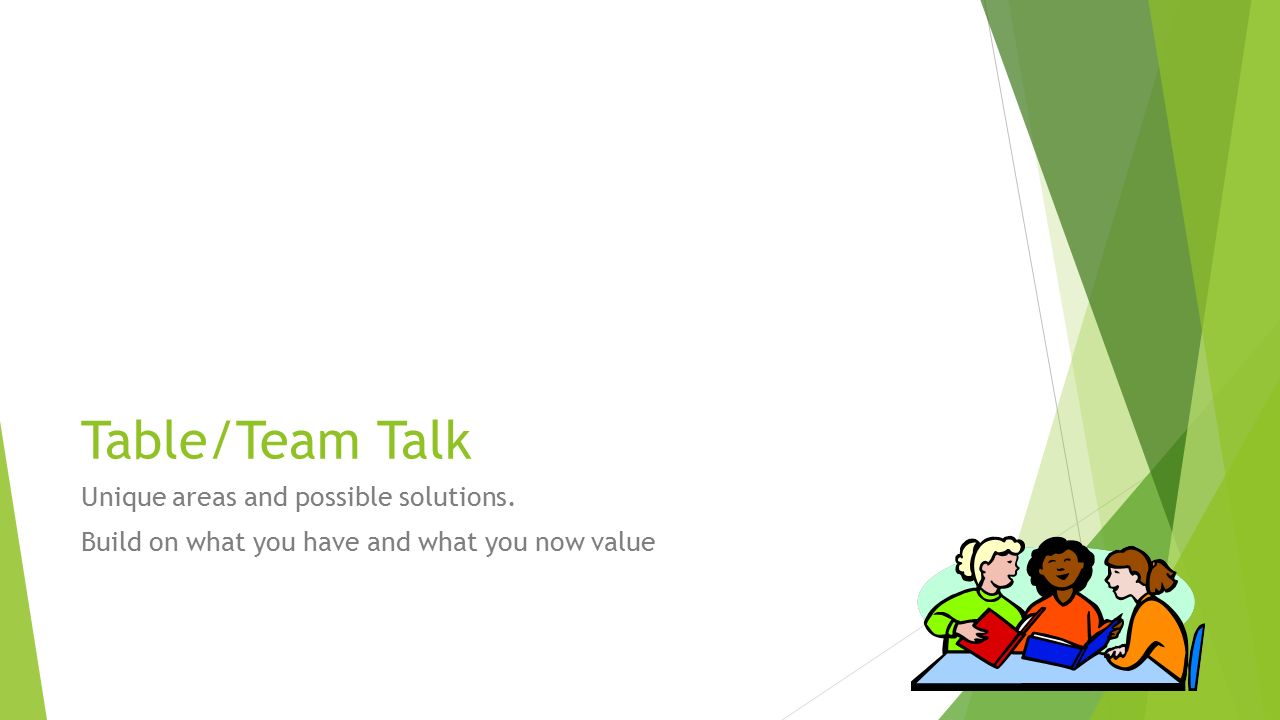 Table/Team Talk

Unique areas and possible solutions.

Build on what you have and what you now value